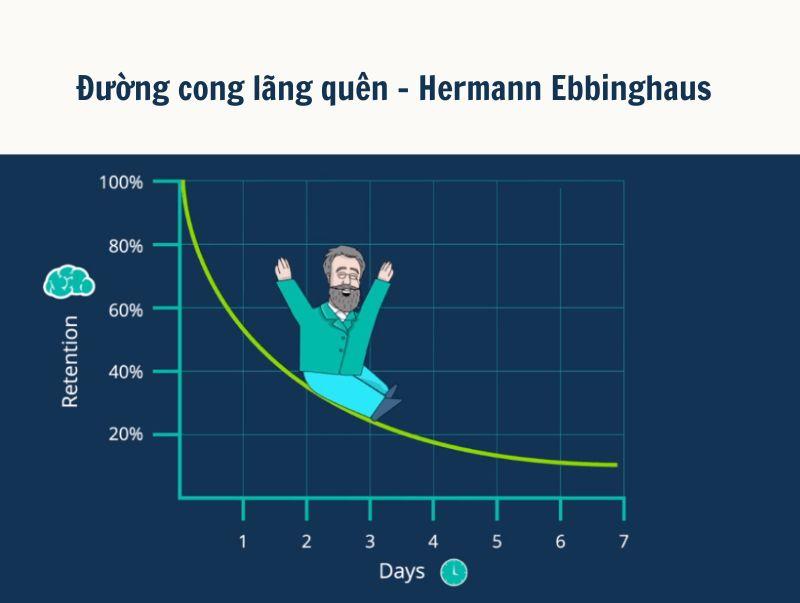 Đường cong lãng quên - Hermann Ebbinghaus

100%
80%
60%
40%
20%

Retention

1 2 3 4 5 6 7

Days